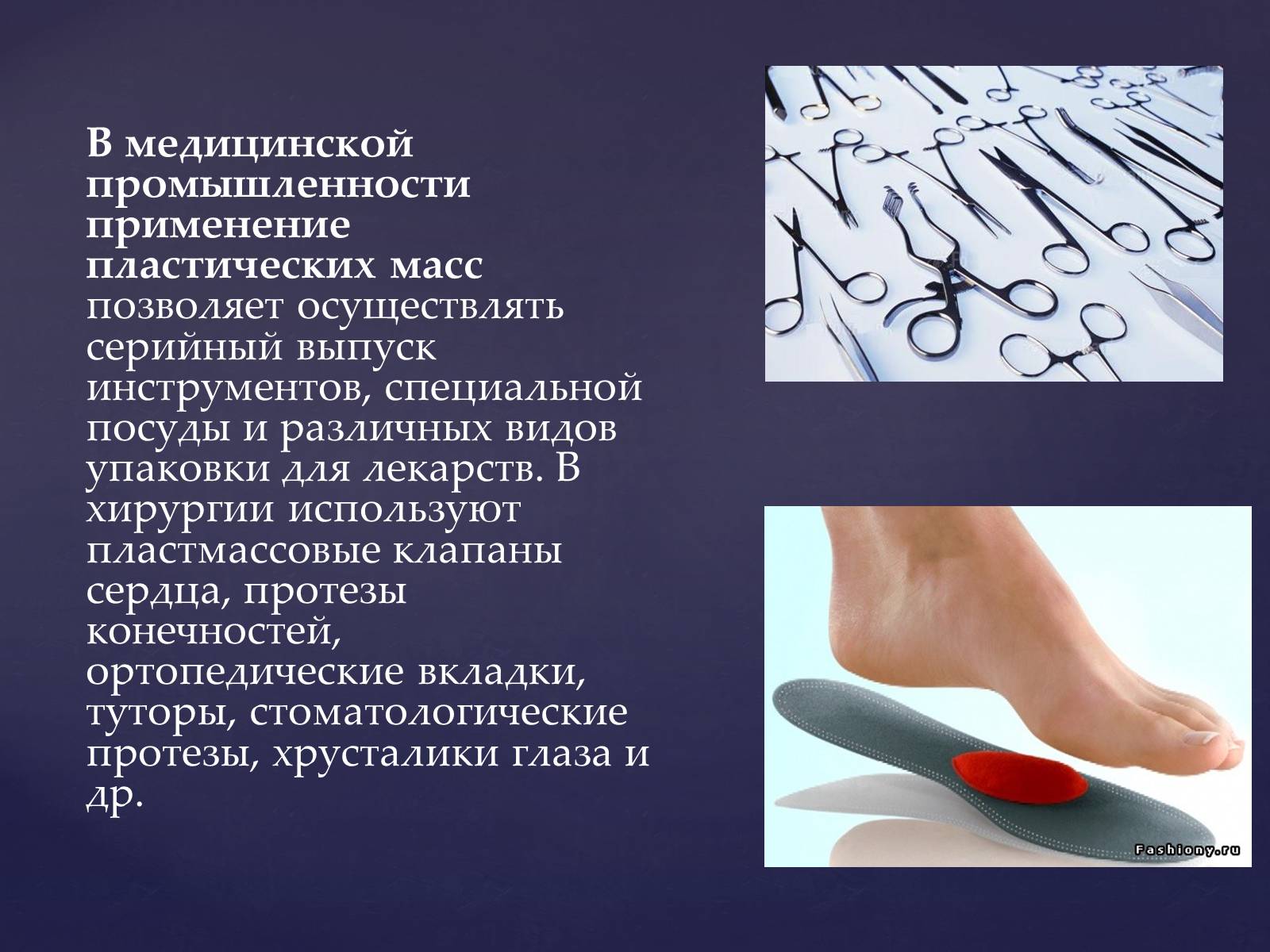 В медицинской промышленности применение пластических масс позволяет осуществлять серийный выпуск инструментов, специальной посуды и различных видов упаковки для лекарств. В хирургии используют пластмассовые клапаны сердца, протезы конечностей, ортопедические вкладки, туторы, стоматологические протезы, хрусталики глаза и др.

Fashiony.ru